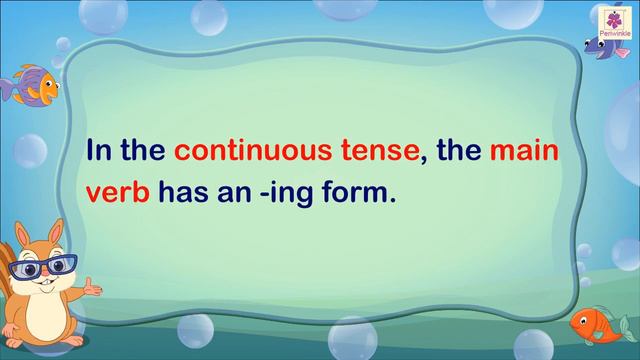 Periwinkle

In the continuous tense, the main verb has an -ing form.